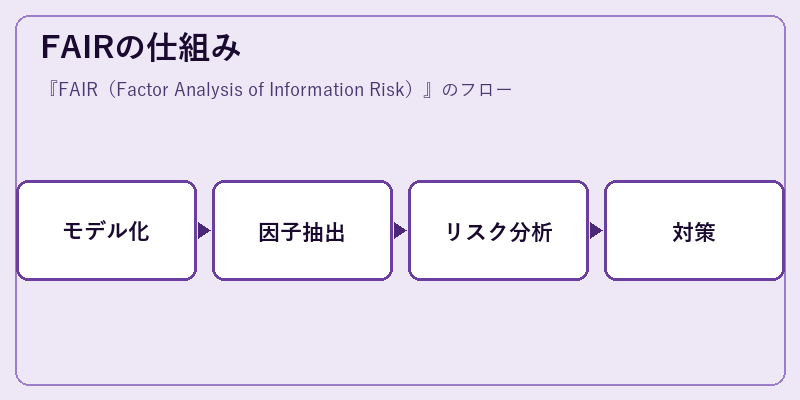 FAIRの仕組み

『FAIR（Factor Analysis of Information Risk）』のフロー

モデル化

因子抽出

リスク分析

対策